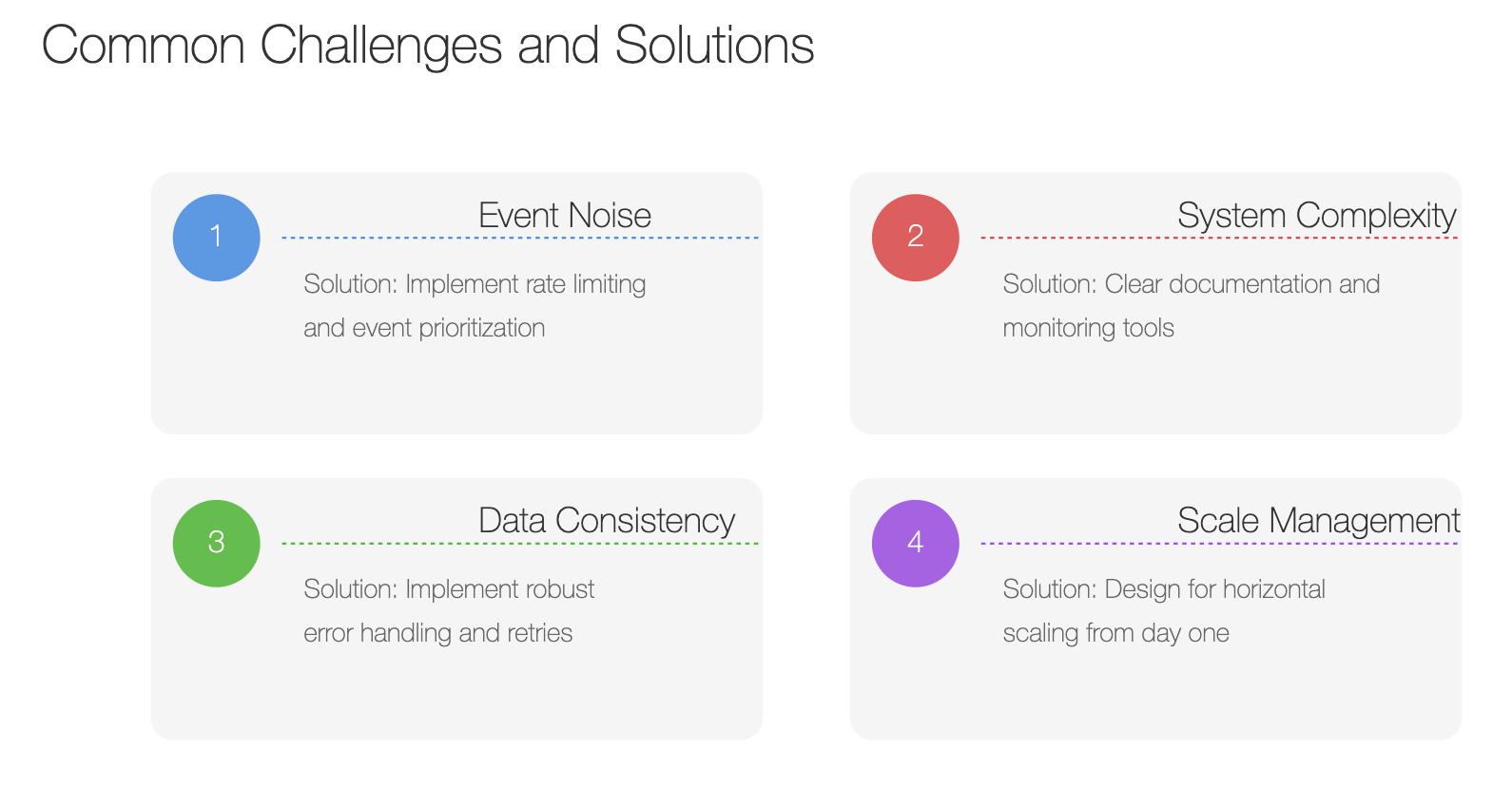 Common Challenges and Solutions

1

Event Noise

Solution: Implement rate limiting and event prioritization

2

System Complexity

Solution: Clear documentation and monitoring tools

3

Data Consistency

Solution: Implement robust error handling and retries

4

Scale Management

Solution: Design for horizontal scaling from day one